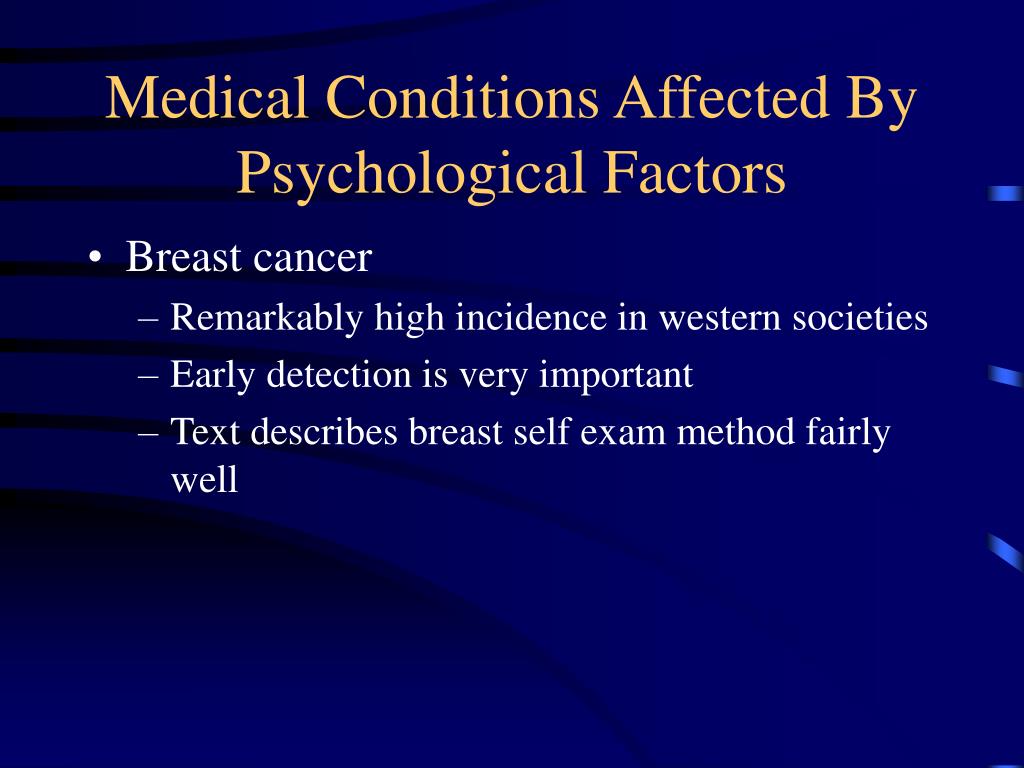 Medical Conditions Affected By Psychological Factors

• Breast cancer
– Remarkably high incidence in western societies
– Early detection is very important
– Text describes breast self exam method fairly well